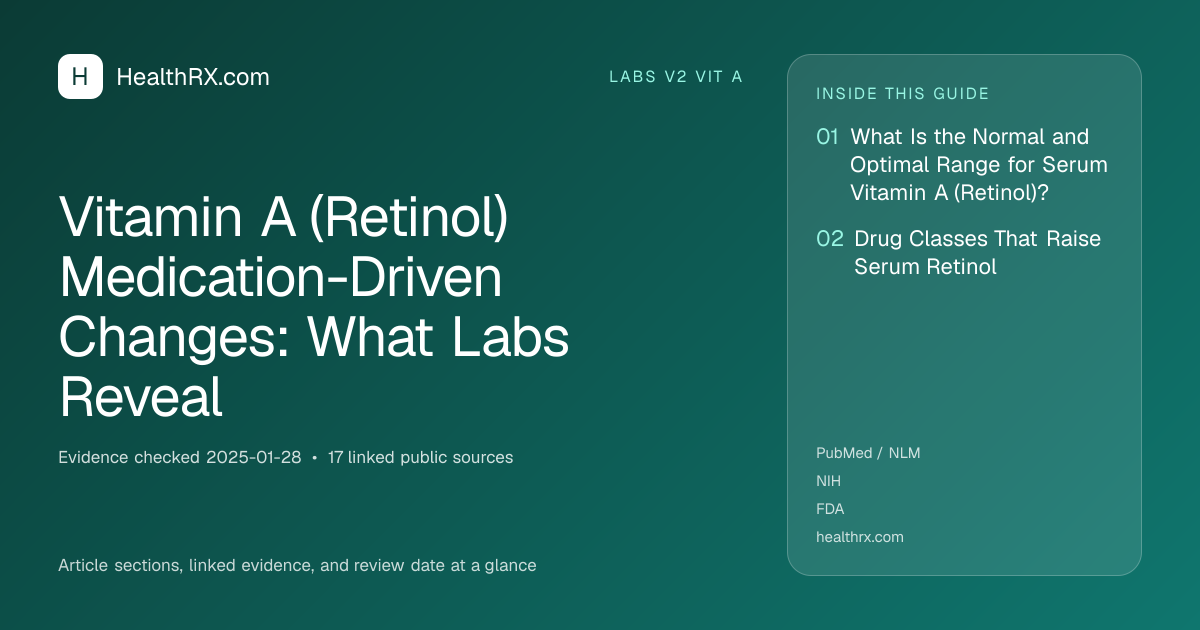 H HealthRX.com

LABS V2 VIT A

Vitamin A (Retinol) Medication-Driven Changes: What Labs Reveal

Evidence checked 2025-01-28 • 17 linked public sources

Article sections, linked evidence, and review date at a glance

INSIDE THIS GUIDE

01 What Is the Normal and Optimal Range for Serum Vitamin A (Retinol)?

02 Drug Classes That Raise Serum Retinol

PubMed / NLM
NIH
FDA
healthrx.com